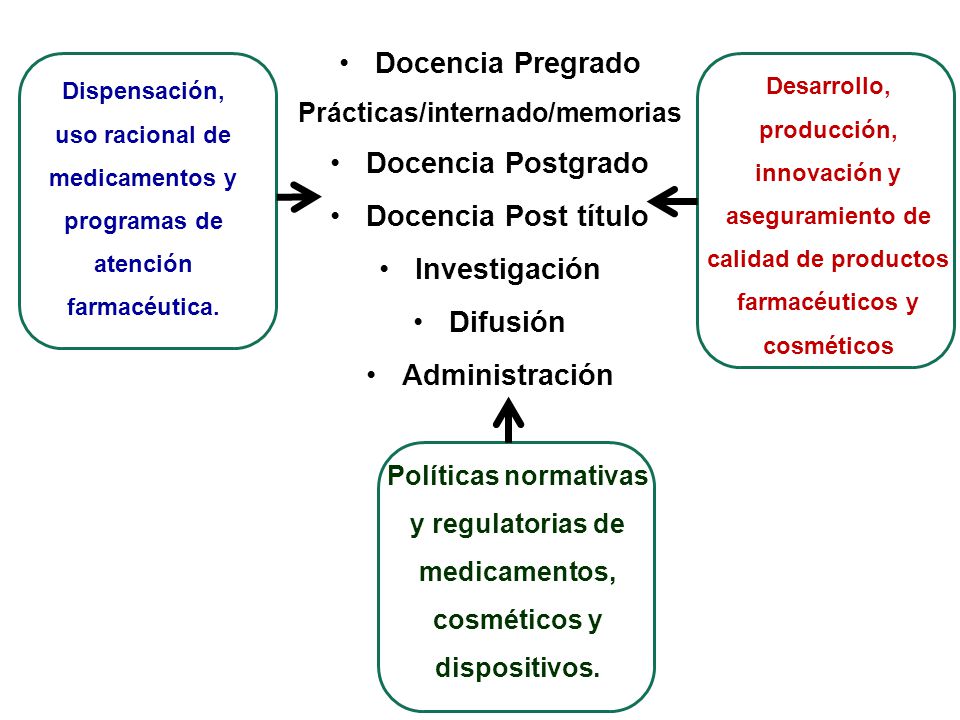 Dispensación, uso racional de medicamentos y programas de atención farmacéutica.

• Docencia Pregrado
Prácticas/internado/memorias
• Docencia Postgrado
• Docencia Post título
• Investigación
• Difusión
• Administración

Desarrollo, producción, innovación y aseguramiento de calidad de productos farmacéuticos y cosméticos

Políticas normativas y regulatorias de medicamentos, cosméticos y dispositivos.